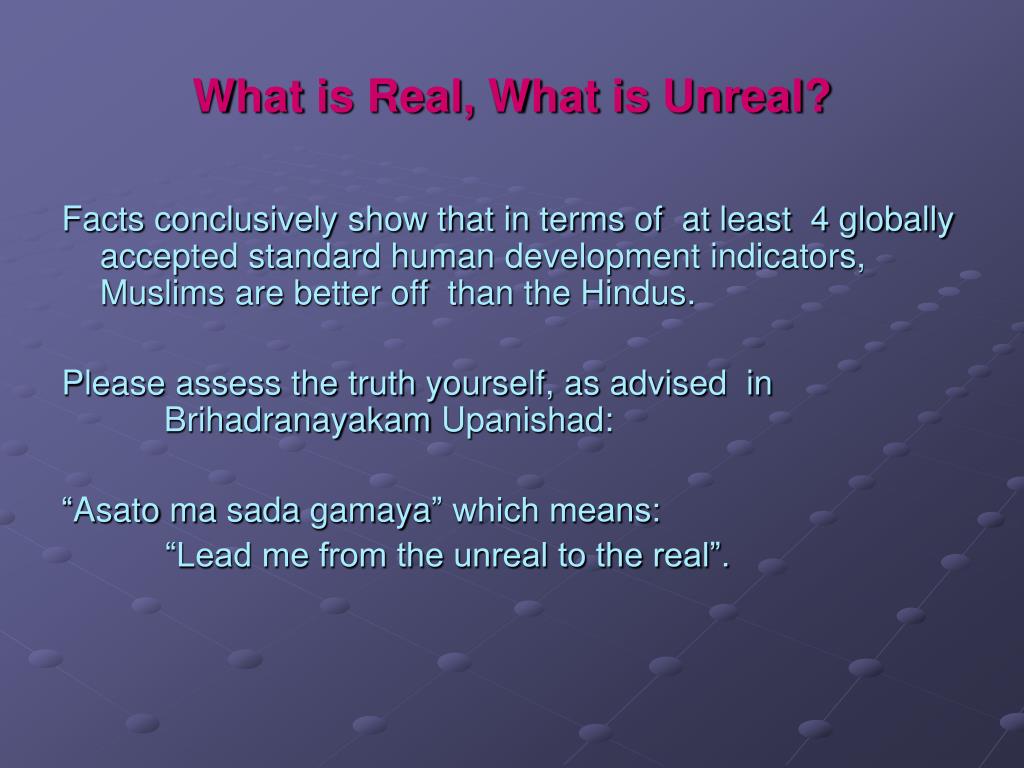 What is Real, What is Unreal?

Facts conclusively show that in terms of at least 4 globally accepted standard human development indicators, Muslims are better off than the Hindus.

Please assess the truth yourself, as advised in Brihadranayakam Upanishad:

“Asato ma sada gamaya” which means:
“Lead me from the unreal to the real”.